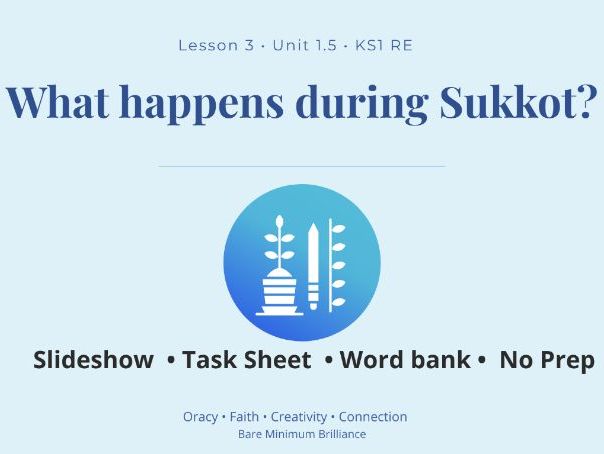 Lesson 3 · Unit 1.5 · KS1 RE

What happens during Sukkot?

Slideshow • Task Sheet • Word bank • No Prep

Oracy • Faith • Creativity • Connection
Bare Minimum Brilliance